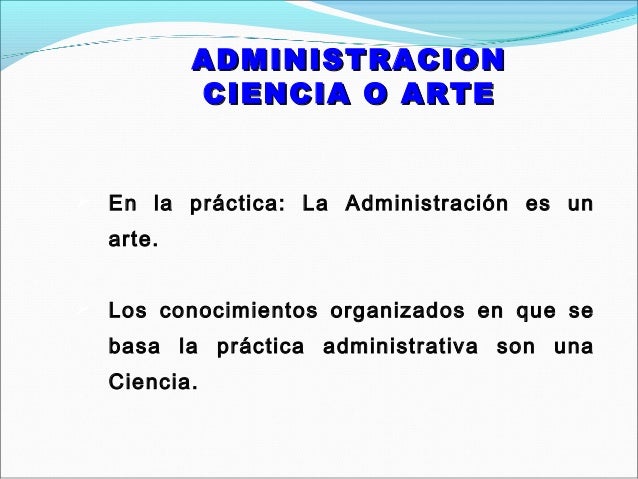 ADMINISTRACION
CIENCIA O ARTE

En la práctica: La Administración es un arte.

Los conocimientos organizados en que se basa la práctica administrativa son una Ciencia.